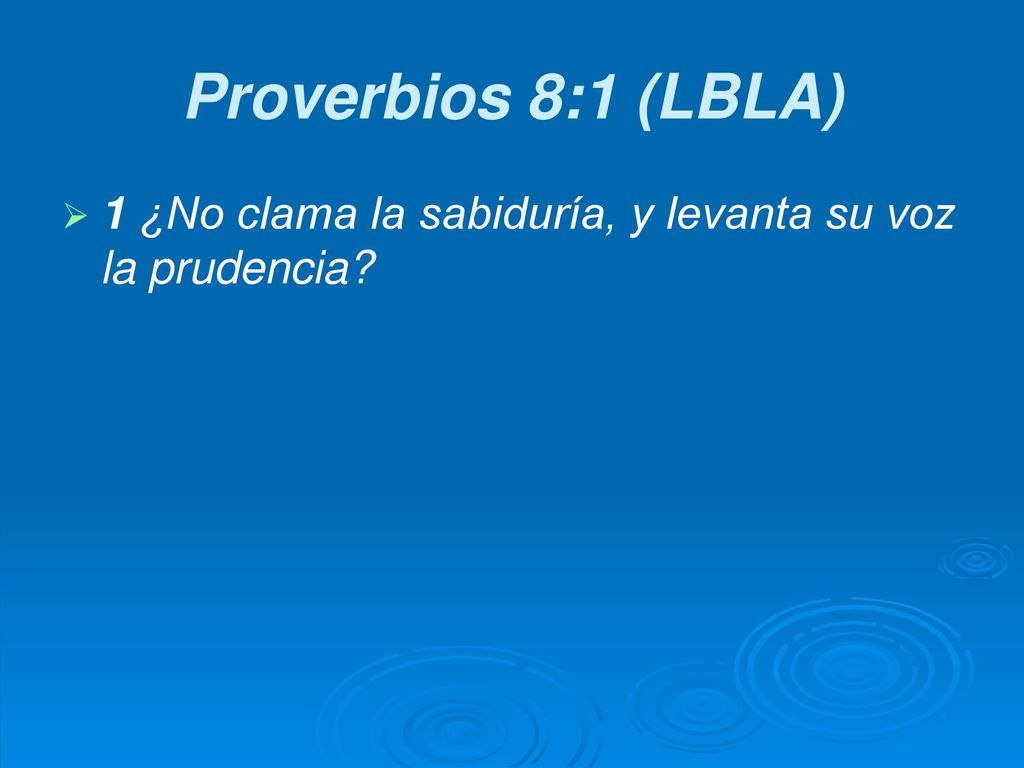 Proverbios 8:1 (LBLA)

1 ¿No clama la sabiduría, y levanta su voz la prudencia?